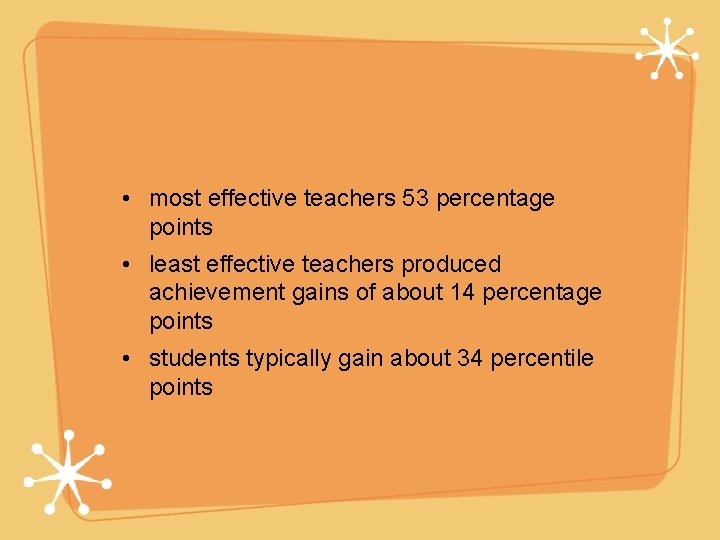 • most effective teachers 53 percentage points
• least effective teachers produced achievement gains of about 14 percentage points
• students typically gain about 34 percentile points